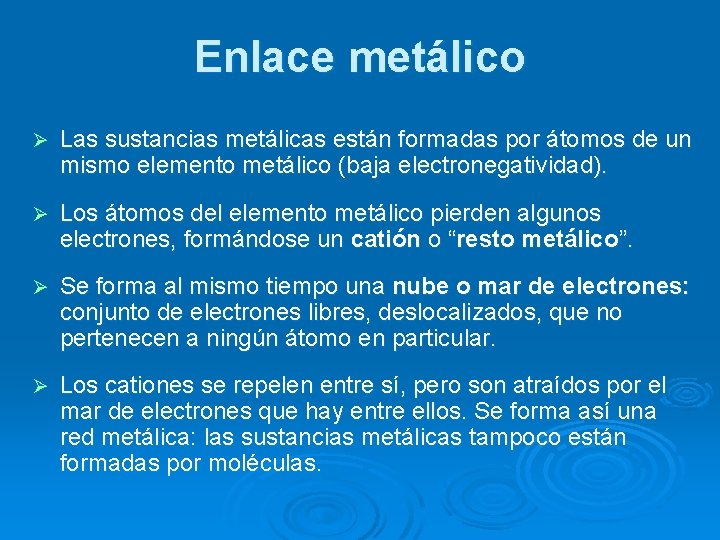 Enlace metálico

➢ Las sustancias metálicas están formadas por átomos de un mismo elemento metálico (baja electronegatividad).

➢ Los átomos del elemento metálico pierden algunos electrones, formándose un catión o “resto metálico”.

➢ Se forma al mismo tiempo una nube o mar de electrones: conjunto de electrones libres, deslocalizados, que no pertenecen a ningún átomo en particular.

➢ Los cationes se repelen entre sí, pero son atraídos por el mar de electrones que hay entre ellos. Se forma así una red metálica: las sustancias metálicas tampoco están formadas por moléculas.